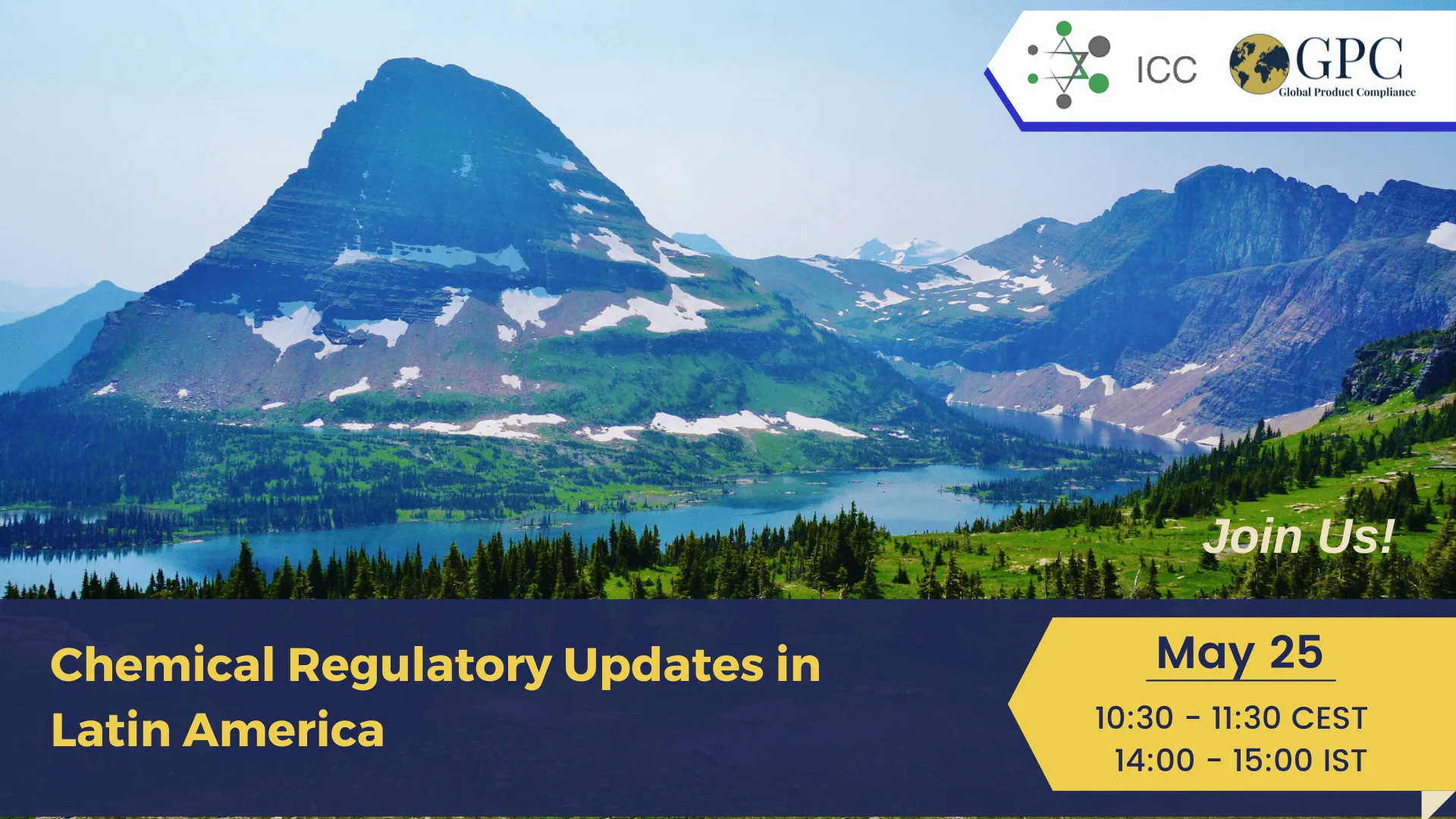 ICC

GPC
Global Product Compliance

Join Us!

Chemical Regulatory Updates in Latin America

May 25

10:30 - 11:30 CEST
14:00 - 15:00 IST